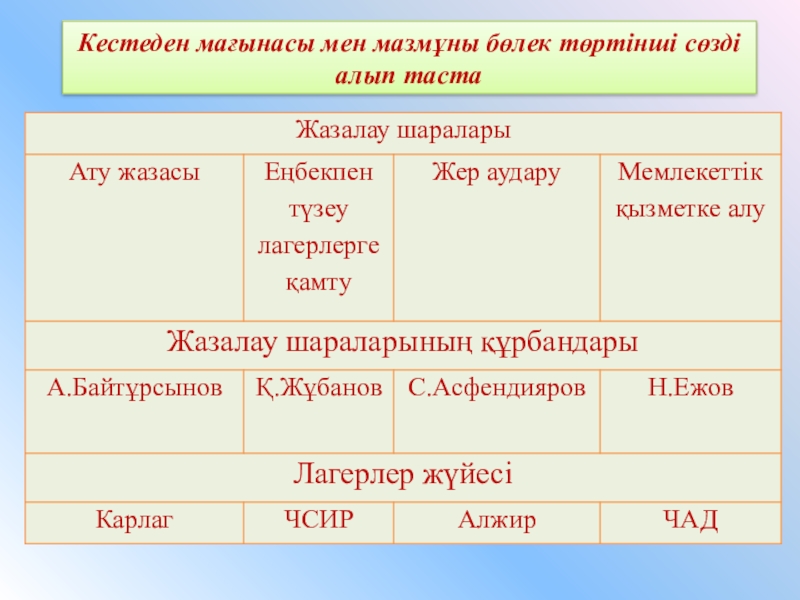 Кестеден мағынасы мен мазмұны бөлек төртінші сөзді алып таста

| Жазалау шаралары | | | |
|---|---|---|---|
| Ату жазасы | Еңбекпен түзеу лагерлерге қамту | Жер аудару | Мемлекеттік қызметке алу |
| Жазалау шараларының құрбандары | | | |
| А.Байтұрсынов | Қ.Жұбанов | С.Асфендияров | Н.Ежов |
| Лагерлер жүйесі | | | |
| Карлаг | ЧСИР | Алжир | ЧАД |